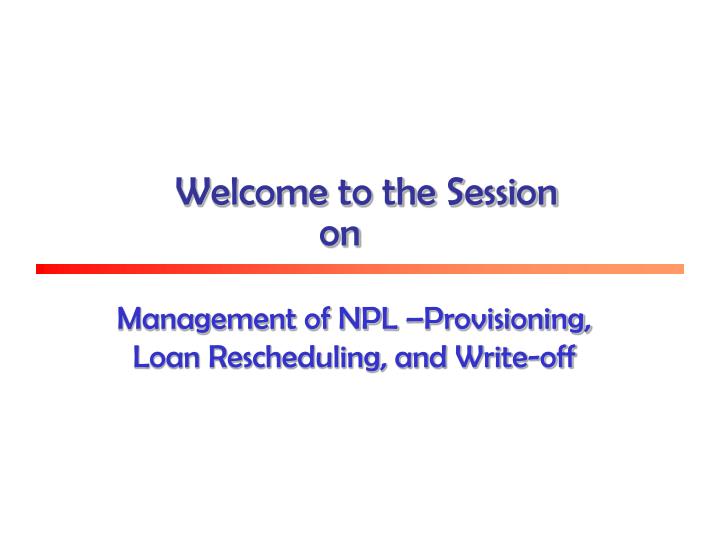 Welcome to the Session
on

Management of NPL –Provisioning,
Loan Rescheduling, and Write-off